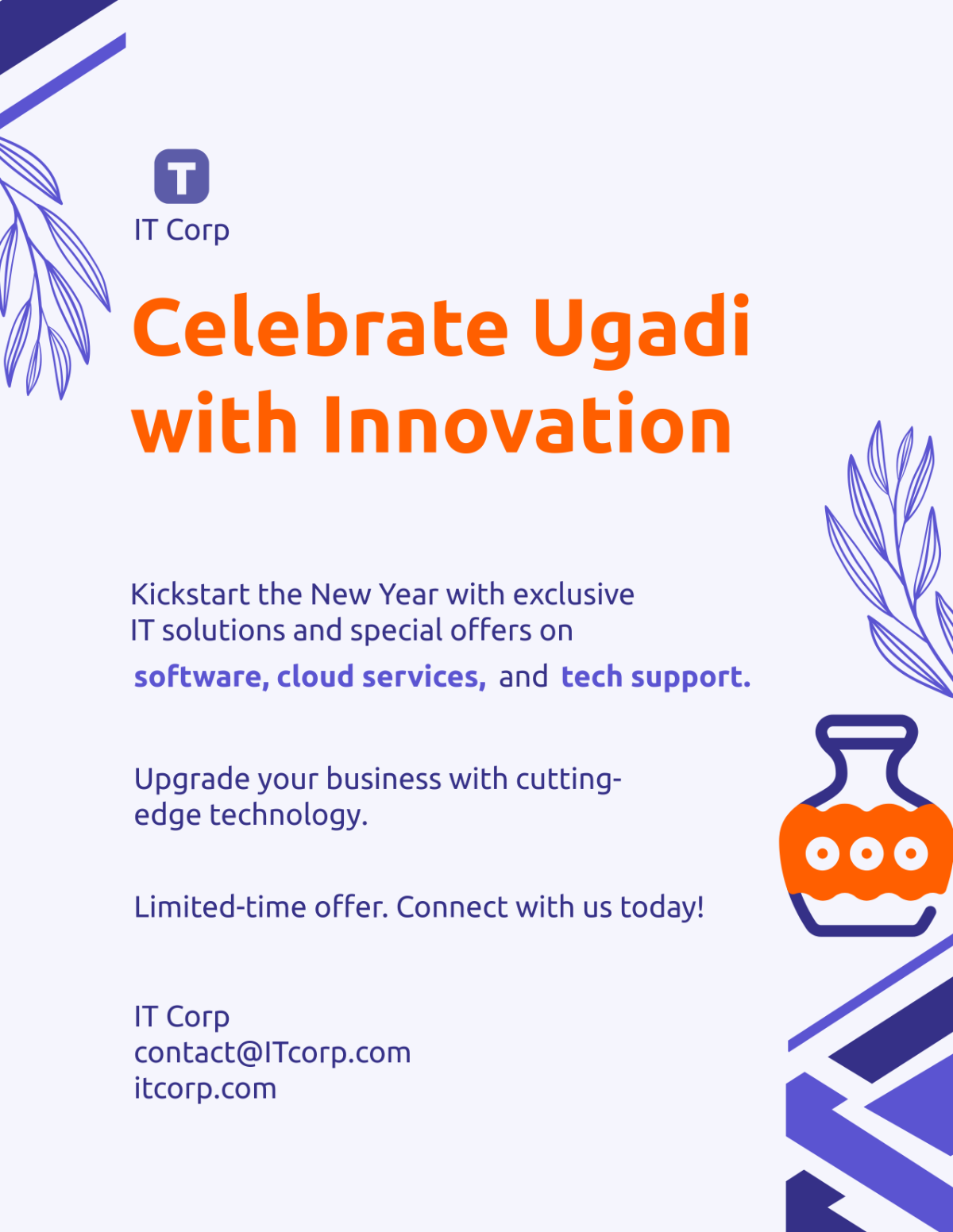 T

IT Corp

Celebrate Ugadi with Innovation

Kickstart the New Year with exclusive IT solutions and special offers on software, cloud services, and tech support.

Upgrade your business with cutting-edge technology.

Limited-time offer. Connect with us today!

IT Corp
contact@ITcorp.com
itcorp.com